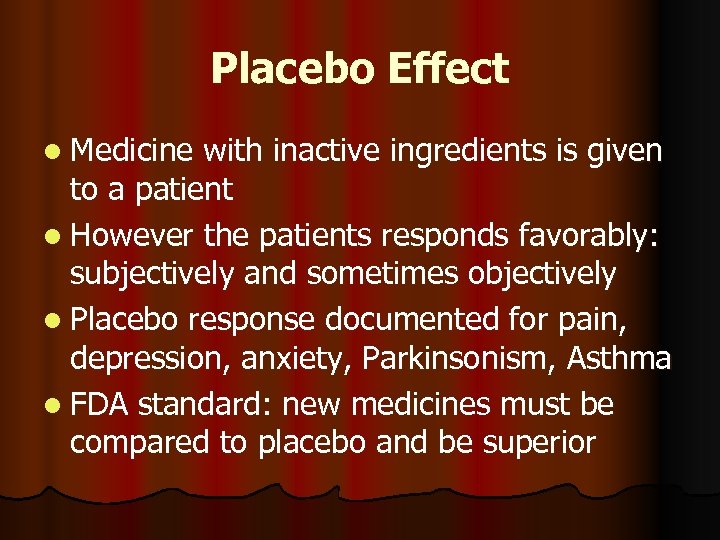 Placebo Effect

- Medicine with inactive ingredients is given to a patient
- However the patients responds favorably: subjectively and sometimes objectively
- Placebo response documented for pain, depression, anxiety, Parkinsonism, Asthma
- FDA standard: new medicines must be compared to placebo and be superior